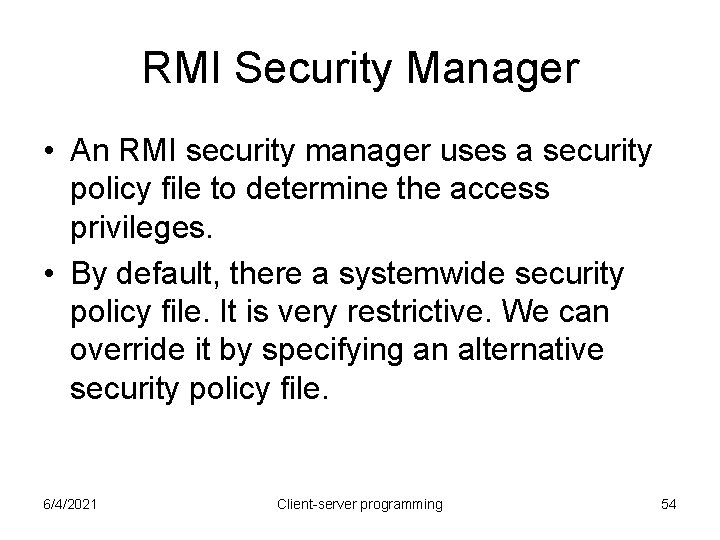 RMI Security Manager

• An RMI security manager uses a security policy file to determine the access privileges.

• By default, there a systemwide security policy file. It is very restrictive. We can override it by specifying an alternative security policy file.

6/4/2021

Client-server programming

54